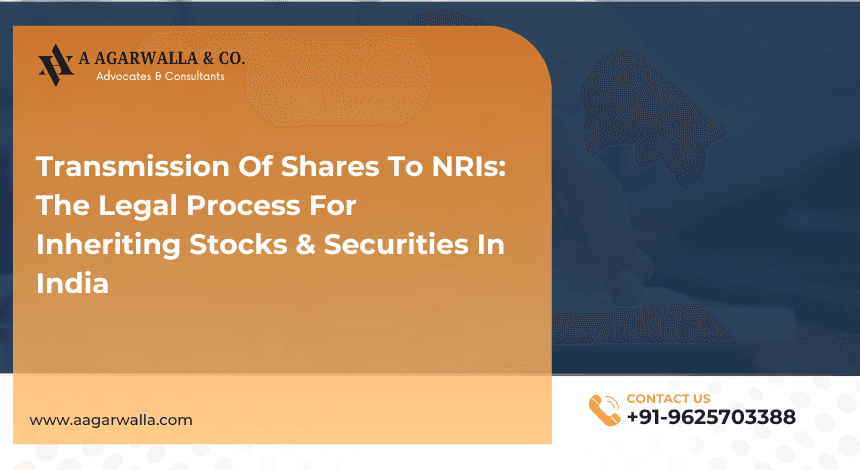 A AGARWALLA & CO.
Advocates & Consultants

Transmission Of Shares To NRIs: The Legal Process For Inheriting Stocks & Securities In India

www.aagarwalla.com

CONTACT US
+91-9625703388